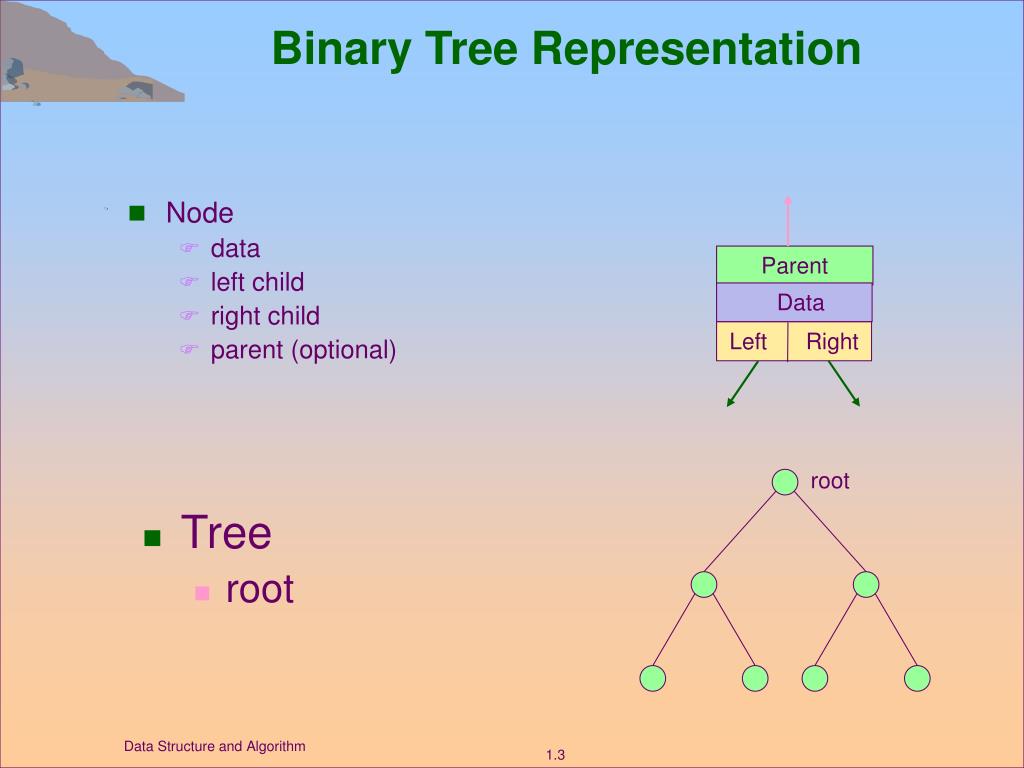 Binary Tree Representation

Node
data
left child
right child
parent (optional)

Parent
Data
Left Right

root

Tree
root

Data Structure and Algorithm

1.3